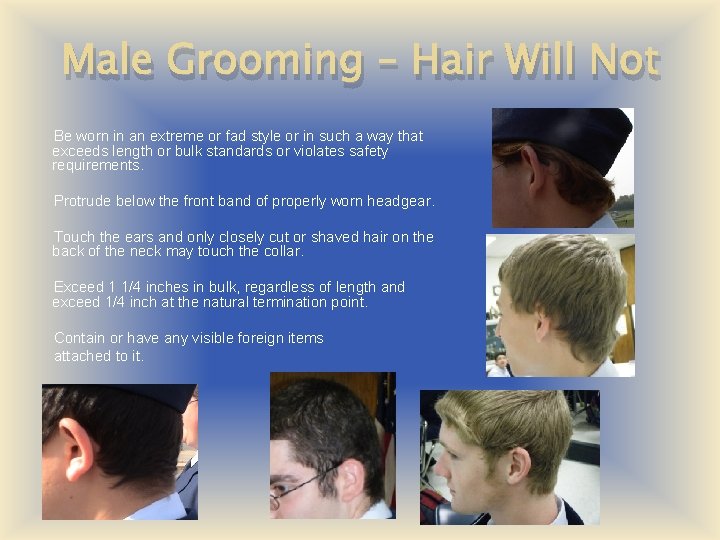 Male Grooming – Hair Will Not

Be worn in an extreme or fad style or in such a way that exceeds length or bulk standards or violates safety requirements.

Protrude below the front band of properly worn headgear.

Touch the ears and only closely cut or shaved hair on the back of the neck may touch the collar.

Exceed 1 1/4 inches in bulk, regardless of length and exceed 1/4 inch at the natural termination point.

Contain or have any visible foreign items attached to it.